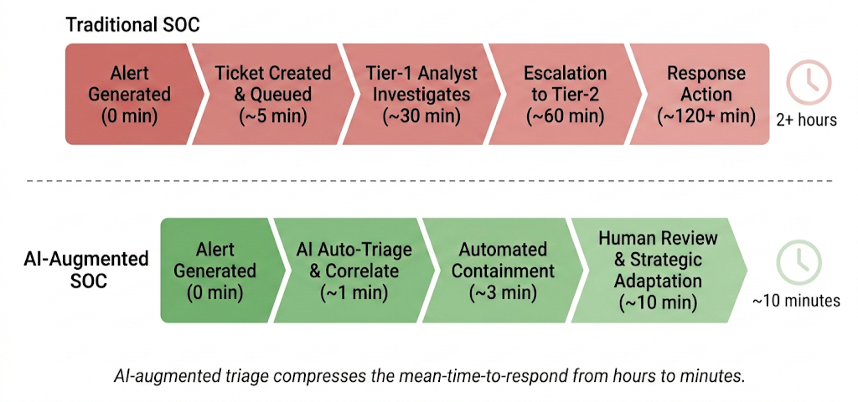 Traditional SOC

Alert Generated (0 min)

Ticket Created & Queued (~5 min)

Tier-1 Analyst Investigates (~30 min)

Escalation to Tier-2 (~60 min)

Response Action (~120+ min)

2+ hours

AI-Augmented SOC

Alert Generated (0 min)

AI Auto-Triage & Correlate (~1 min)

Automated Containment (~3 min)

Human Review & Strategic Adaptation (~10 min)

~10 minutes

AI-augmented triage compresses the mean-time-to-respond from hours to minutes.